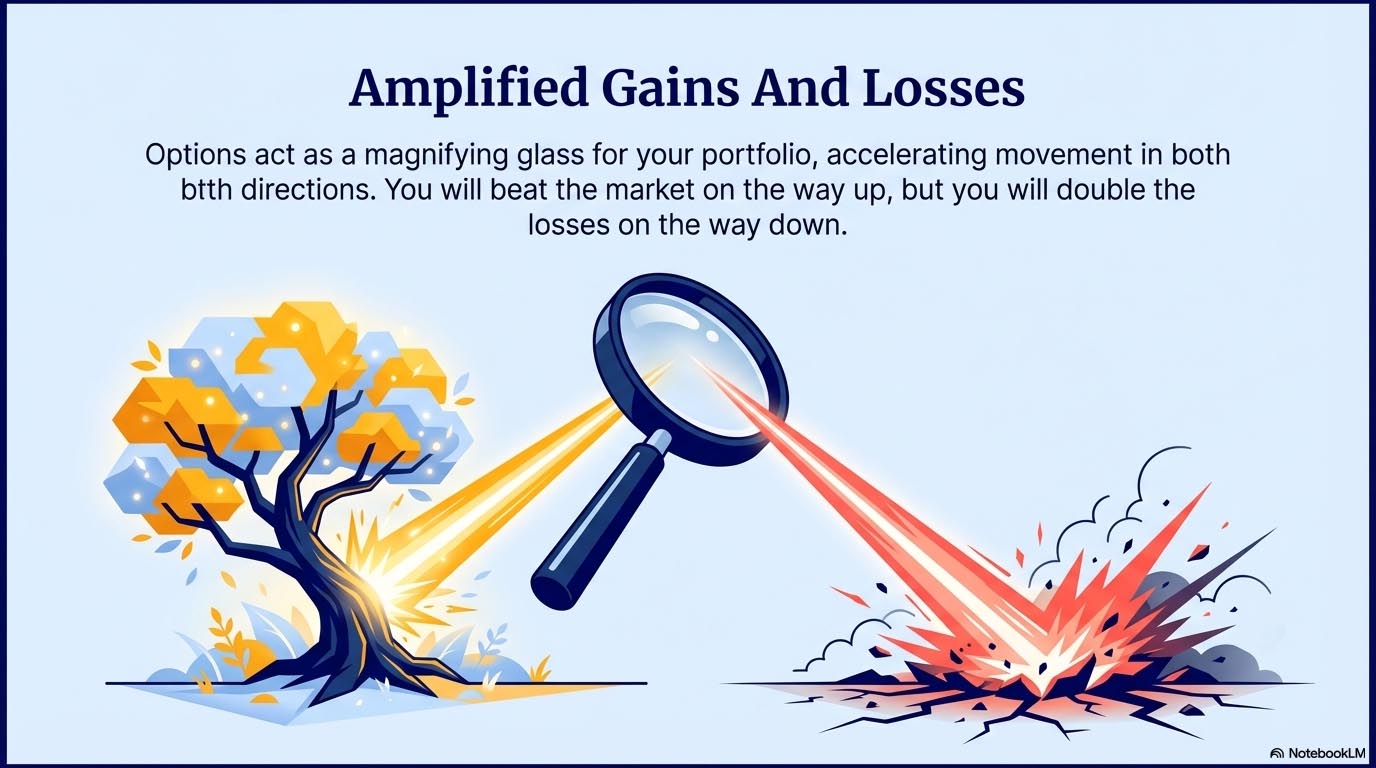 Amplified Gains And Losses

Options act as a magnifying glass for your portfolio, accelerating movement in both btth directions. You will beat the market on the way up, but you will double the losses on the way down.

NotebookLM